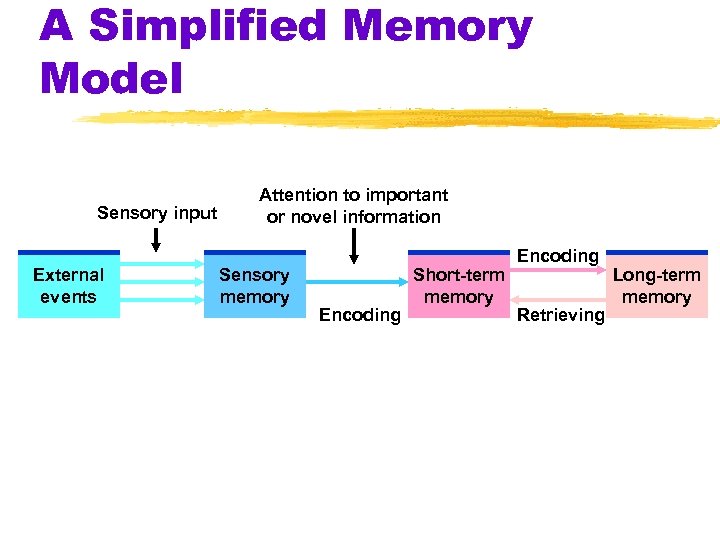 A Simplified Memory Model

Sensory input

Attention to important or novel information

External events

Sensory memory

Encoding

Short-term memory

Encoding

Retrieving

Long-term memory